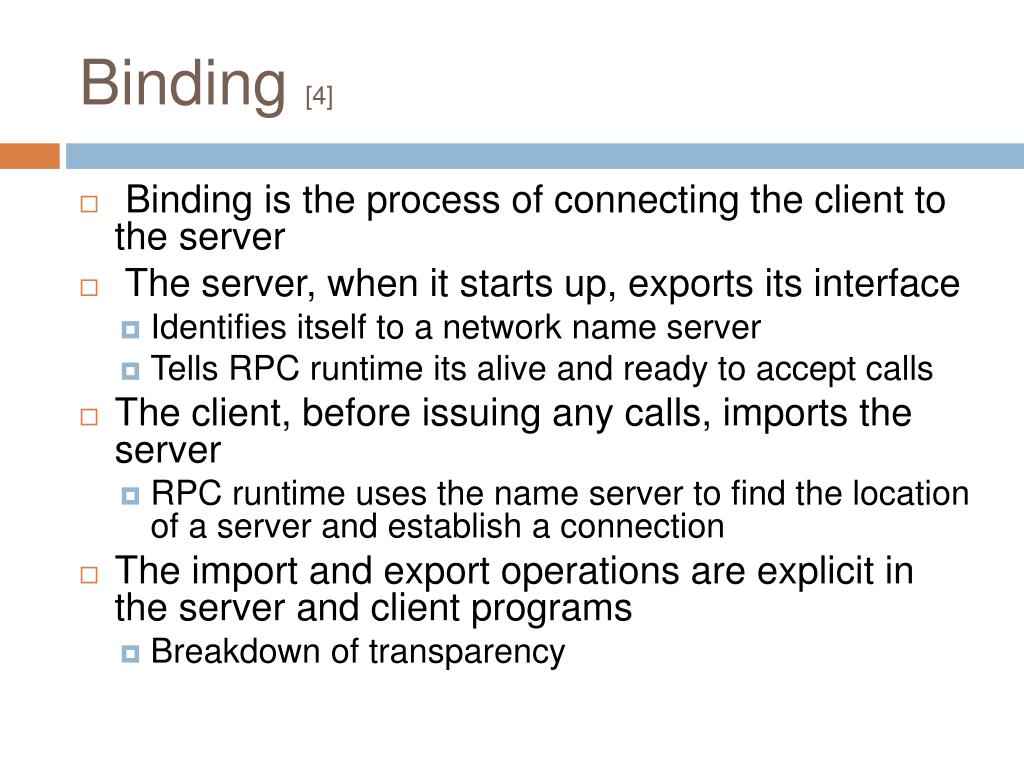 Binding [4]

Binding is the process of connecting the client to the server

The server, when it starts up, exports its interface

Identifies itself to a network name server

Tells RPC runtime its alive and ready to accept calls

The client, before issuing any calls, imports the server

RPC runtime uses the name server to find the location of a server and establish a connection

The import and export operations are explicit in the server and client programs

Breakdown of transparency